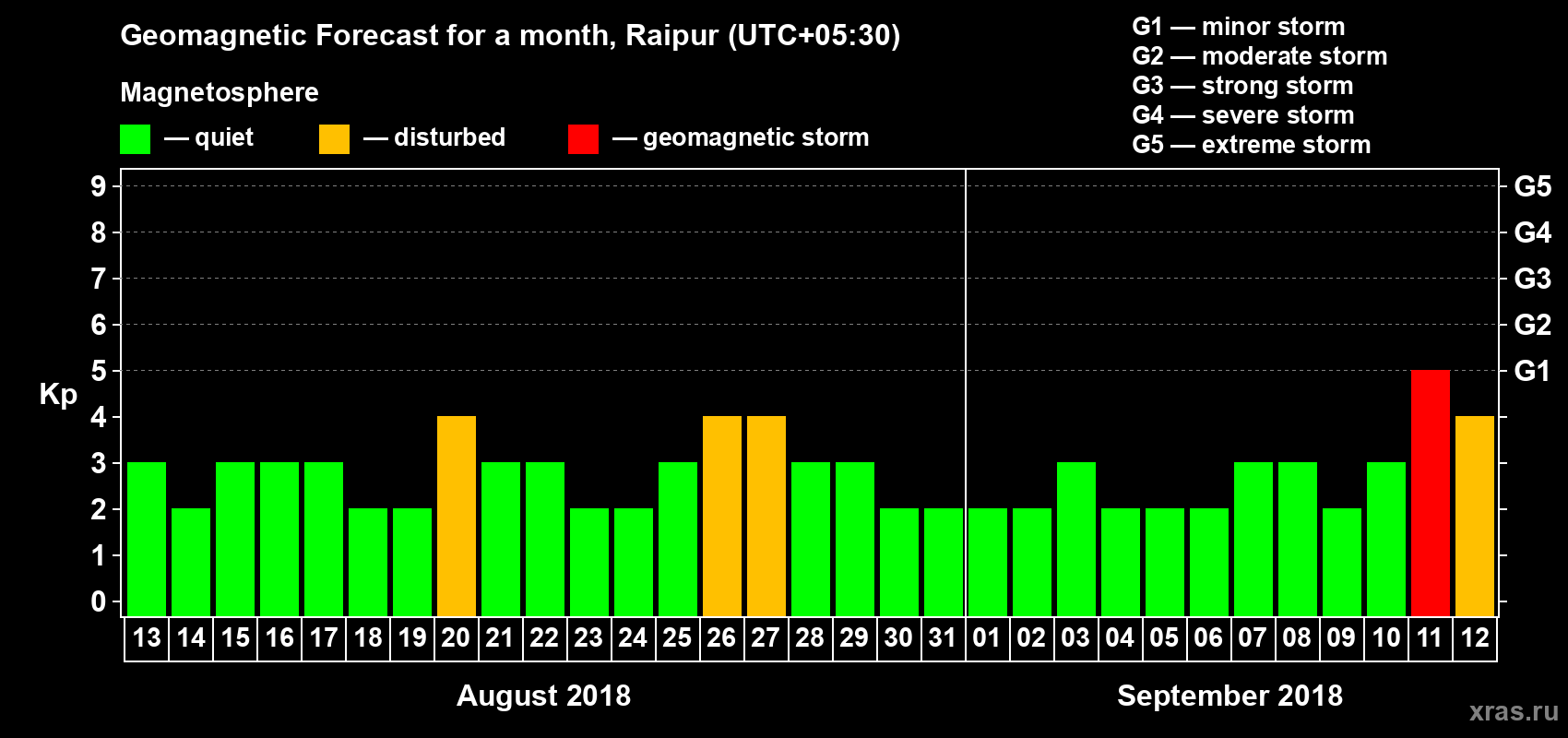 Geomagnetic Forecast for a month, Raipur (UTC+05:30)

Magnetosphere

— quiet — disturbed — geomagnetic storm

G1 — minor storm
G2 — moderate storm
G3 — strong storm
G4 — severe storm
G5 — extreme storm

Kp

9
8
7
6
5
4
3
2
1
0

G5
G4
G3
G2
G1

13 14 15 16 17 18 19 20 21 22 23 24 25 26 27 28 29 30 31 01 02 03 04 05 06 07 08 09 10 11 12

August 2018

September 2018

xras.ru